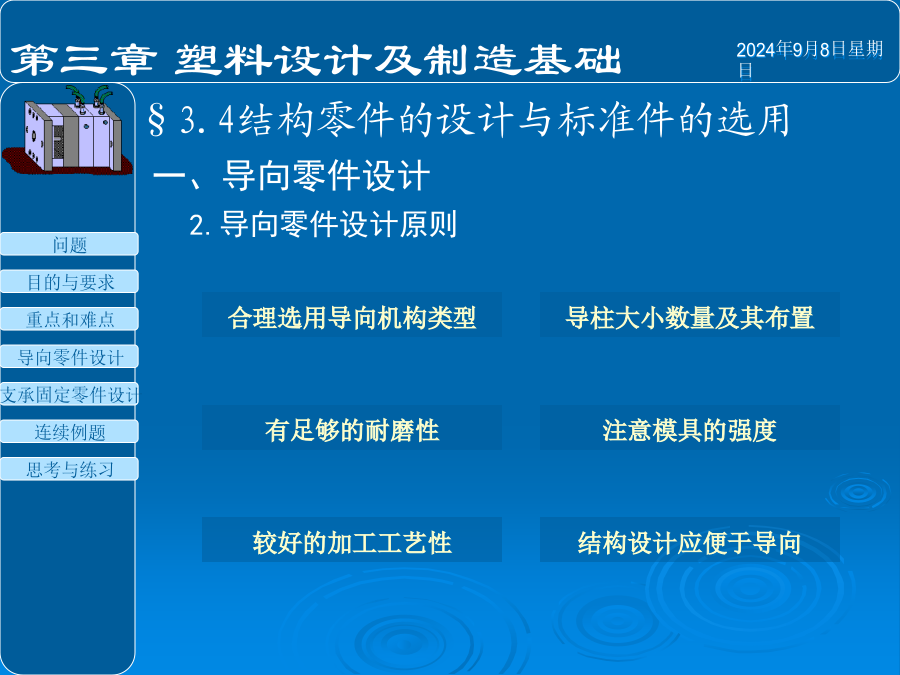 第三章 塑料设计及制造基础

2024年9月8日星期日

§3.4结构零件的设计与标准件的选用

一、导向零件设计

2.导向零件设计原则

问题

目的与要求

重点和难点

导向零件设计

支承固定零件设计

连续例题

思考与练习

合理选用导向机构类型

导柱大小数量及其布置

有足够的耐磨性

注意模具的强度

较好的加工工艺性

结构设计应便于导向